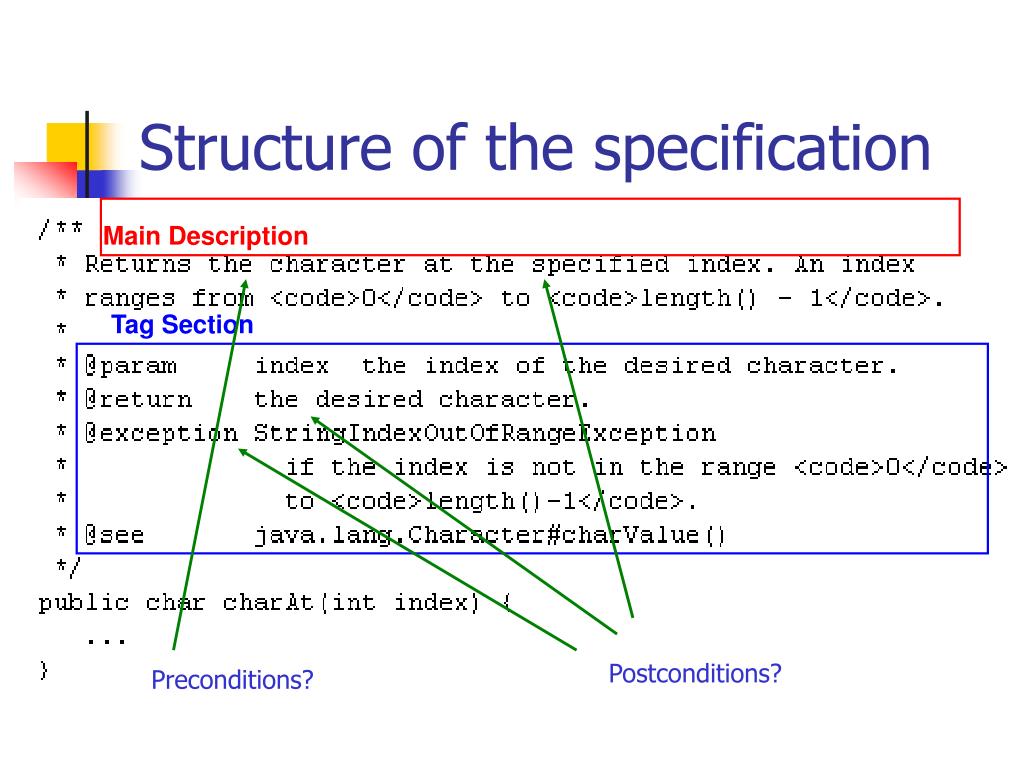 Structure of the specification

/**
Main Description
* Returns the character at the specified index. An index
* ranges from <code>0</code> to <code>length() - 1</code>.
*
Tag Section
* @param index the index of the desired character.
* @return the desired character.
* @exception StringIndexOutOfRangeException
* if the index is not in the range <code>0</code>
* to <code>length()-1</code>.
* @see java.lang.Character#charValue()
*/
public char charAt(int index) {
...
}

Preconditions?

Postconditions?